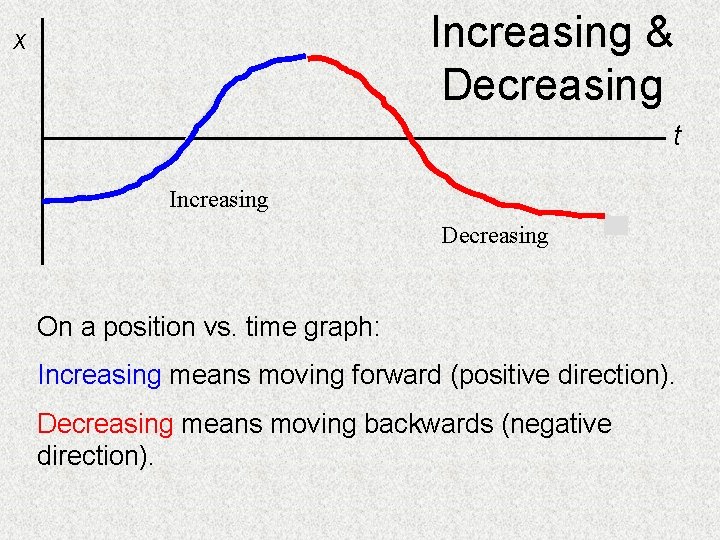 Increasing & Decreasing

x

t

Increasing

Decreasing

On a position vs. time graph:

Increasing means moving forward (positive direction).

Decreasing means moving backwards (negative direction).